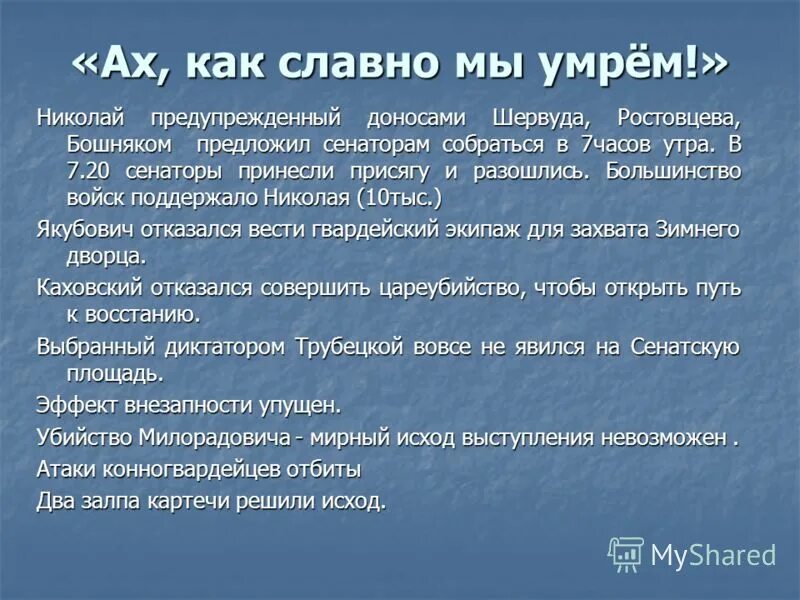 «Ах, как славно мы умрём!»

Николай предупрежденный доносами Шервуда, Ростовцева, Бошняком предложил сенаторам собраться в 7часов утра. В 7.20 сенаторы принесли присягу и разошлись. Большинство войск поддержало Николая (10тыс.)

Якубович отказался вести гвардейский экипаж для захвата Зимнего дворца.

Каховский отказался совершить цареубийство, чтобы открыть путь к восстанию.

Выбранный диктатором Трубецкой вовсе не явился на Сенатскую площадь.

Эффект внезапности упущен.

Убийство Милорадовича - мирный исход выступления невозможен .

Атаки конногвардейцев отбиты

Два залпа картечи решили исход.

MyShared